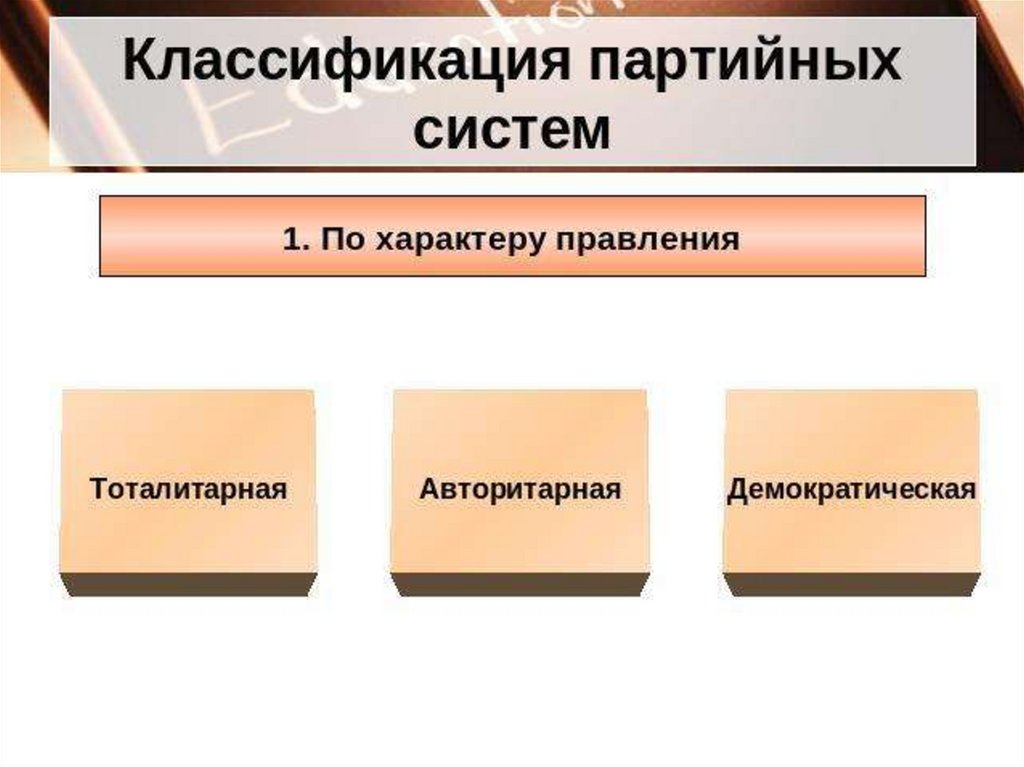 Классификация партийных систем

1. По характеру правления

Тоталитарная

Авторитарная

Демократическая